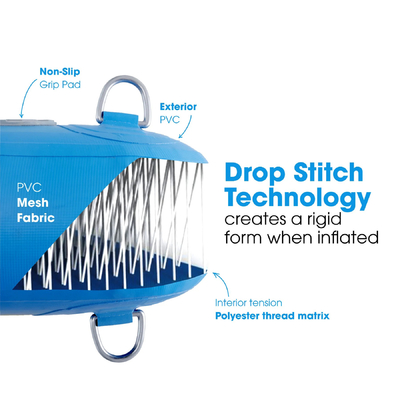 Non-Slip
Grip Pad

Exterior
PVC

PVC
Mesh
Fabric

Drop Stitch Technology
creates a rigid form when inflated

Interior tension
Polyester thread matrix